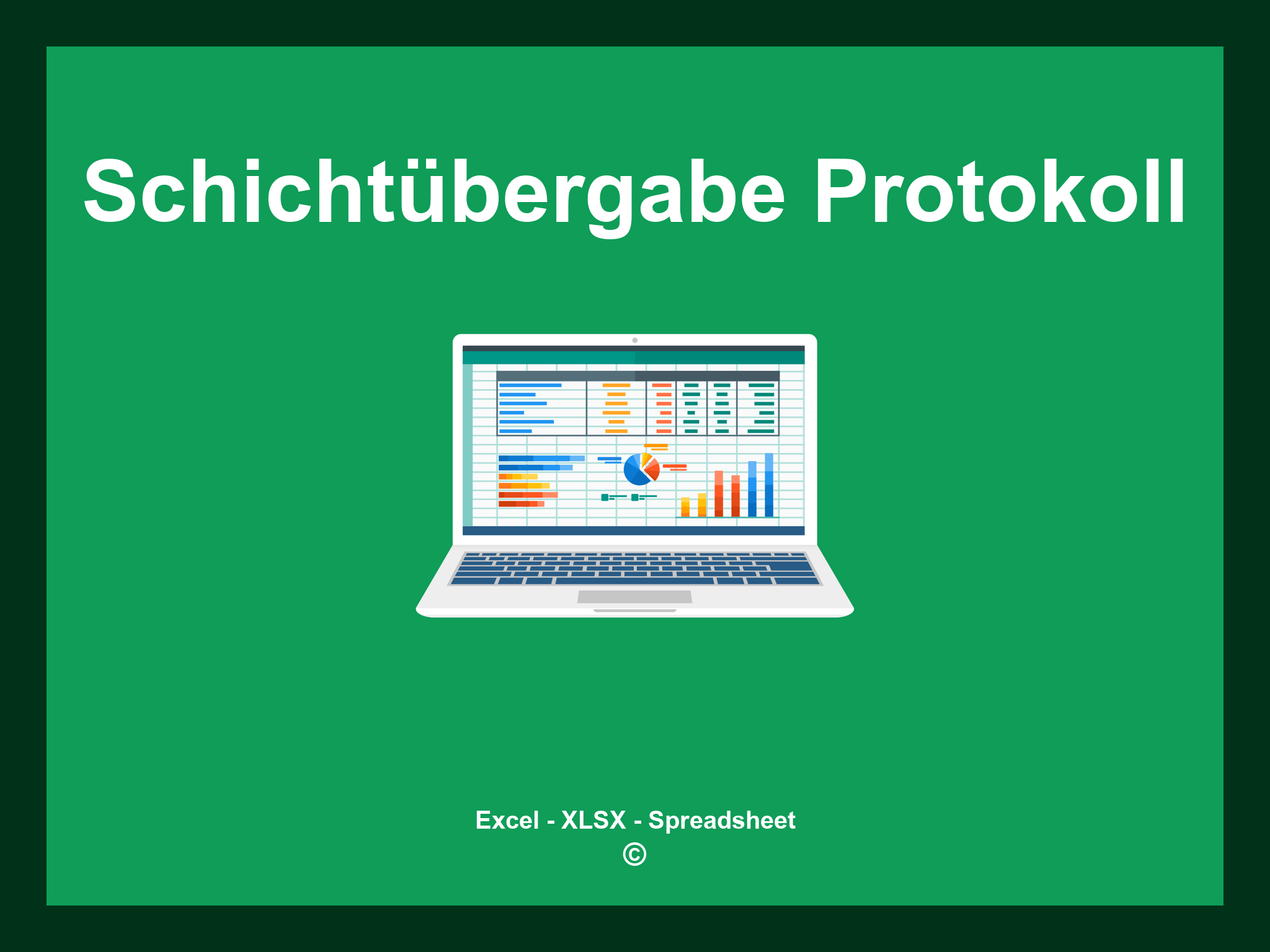 Schichtübergabe Protokoll

Excel - XLSX - Spreadsheet
©